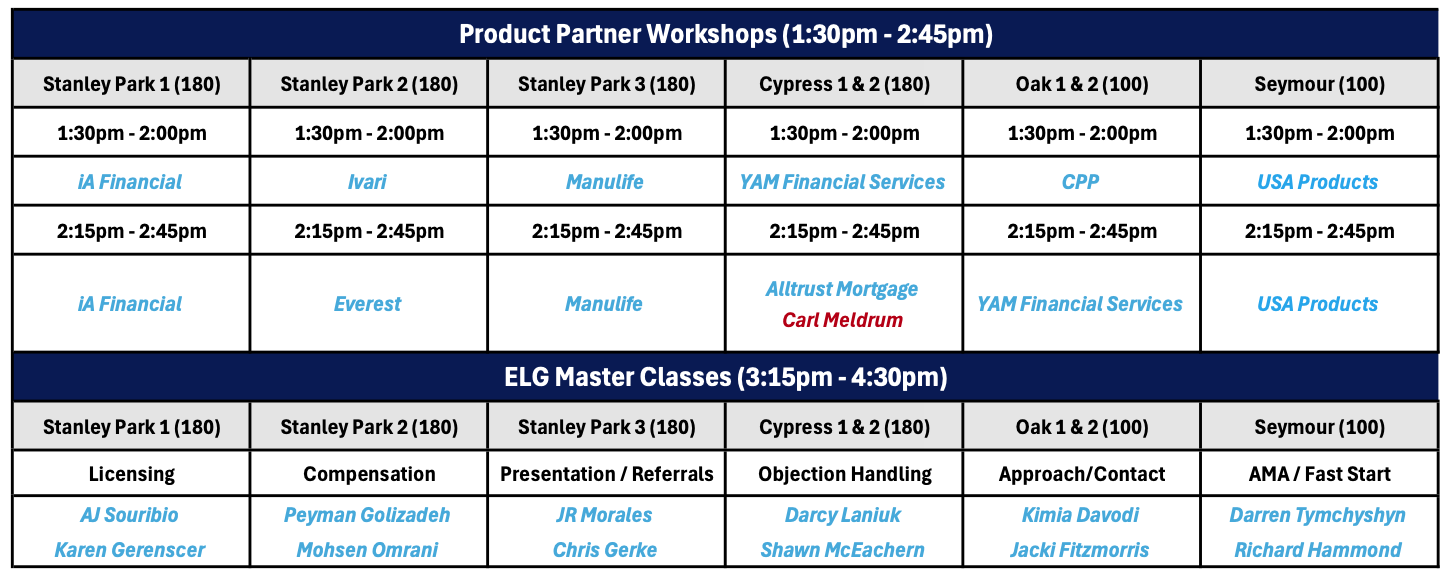 Product Partner Workshops (1:30pm - 2:45pm)

| Stanley Park 1 (180) | Stanley Park 2 (180) | Stanley Park 3 (180) | Cypress 1 & 2 (180) | Oak 1 & 2 (100) | Seymour (100) |
|---|---|---|---|---|---|
| 1:30pm - 2:00pm | 1:30pm - 2:00pm | 1:30pm - 2:00pm | 1:30pm - 2:00pm | 1:30pm - 2:00pm | 1:30pm - 2:00pm |
| iA Financial | Ivari | Manulife | YAM Financial Services | CPP | USA Products |
| 2:15pm - 2:45pm | 2:15pm - 2:45pm | 2:15pm - 2:45pm | 2:15pm - 2:45pm | 2:15pm - 2:45pm | 2:15pm - 2:45pm |
| iA Financial | Everest | Manulife | Alltrust Mortgage Carl Meldrum | YAM Financial Services | USA Products |

ELG Master Classes (3:15pm - 4:30pm)

| Stanley Park 1 (180) | Stanley Park 2 (180) | Stanley Park 3 (180) | Cypress 1 & 2 (180) | Oak 1 & 2 (100) | Seymour (100) |
|---|---|---|---|---|---|
| Licensing | Compensation | Presentation / Referrals | Objection Handling | Approach/Contact | AMA / Fast Start |
| AJ Souribio Karen Gerenscer | Peyman Golizadeh Mohsen Omrani | JR Morales Chris Gerke | Darcy Laniuk Shawn McEachern | Kimia Davodi Jacki Fitzmorris | Darren Tymchyshyn Richard Hammond |